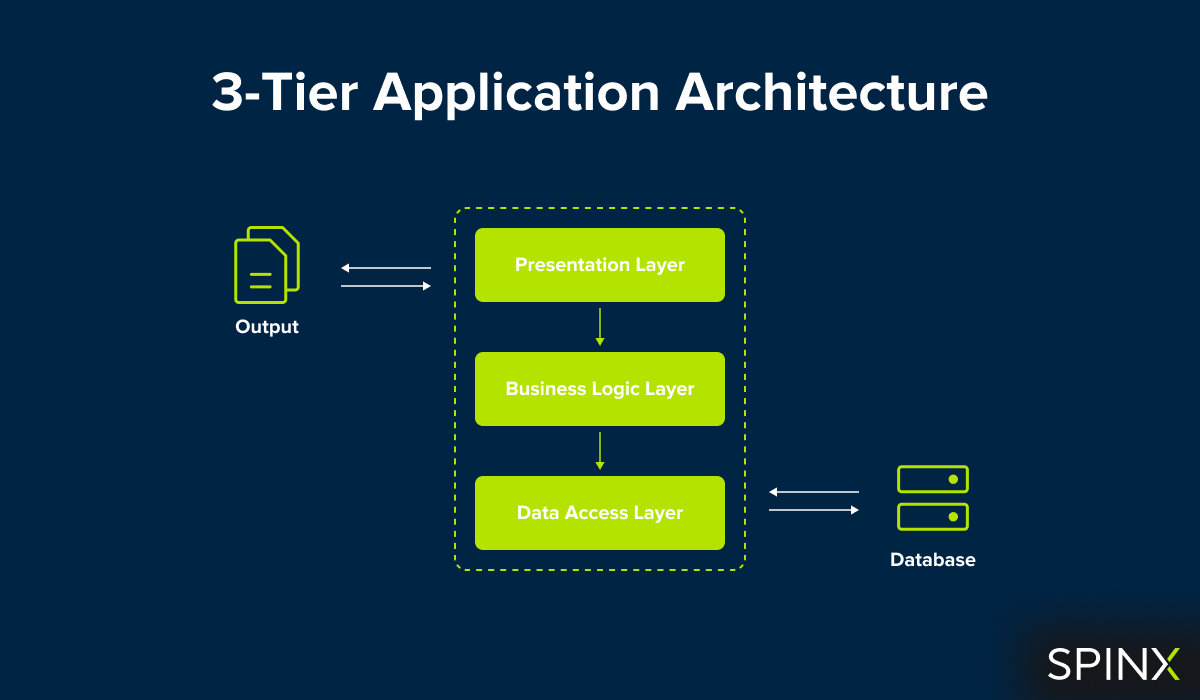 3-Tier Application Architecture

Output

Presentation Layer

Business Logic Layer

Data Access Layer

Database

SPINX